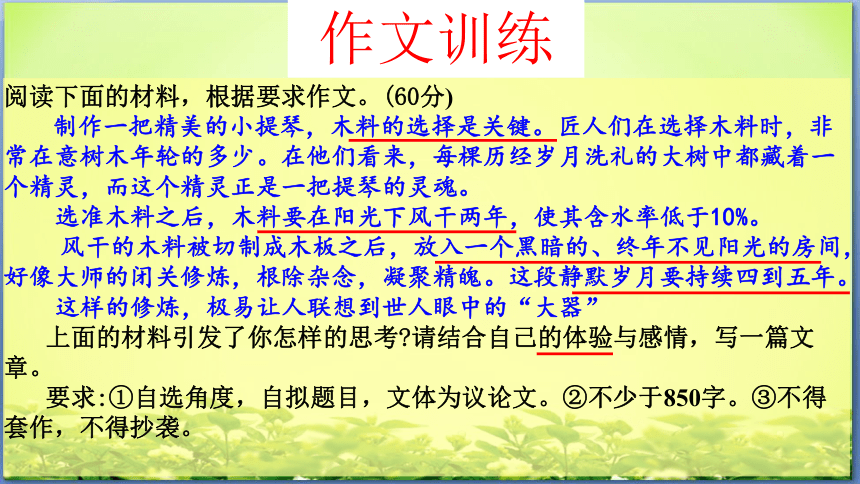 作文训练

阅读下面的材料，根据要求作文。(60分)

制作一把精美的小提琴，木料的选择是关键。匠人们在选择木料时，非常在意树木年轮的多少。在他们看来，每棵历经岁月洗礼的大树中都藏着一个精灵，而这个精灵正是一把提琴的灵魂。

选准木料之后，木料要在阳光下风干两年，使其含水率低于10%。

风干的木料被切制成木板之后，放入一个黑暗的、终年不见阳光的房间，好像大师的闭关修炼，根除杂念，凝聚精魄。这段静默岁月要持续四到五年。

这样的修炼，极易让人联想到世人眼中的“大器”

上面的材料引发了你怎样的思考?请结合自己的体验与感情，写一篇文章。

要求:①自选角度，自拟题目，文体为议论文。②不少于850字。③不得套作，不得抄袭。